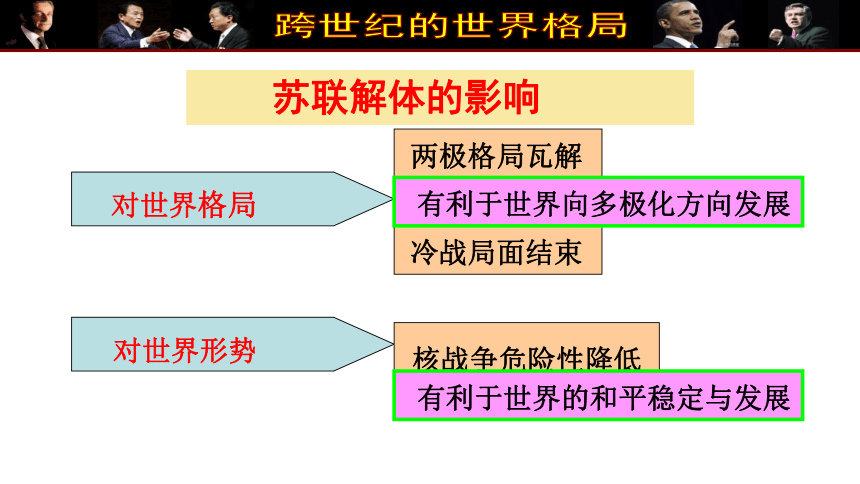 跨世纪的世界格局

苏联解体的影响

对世界格局

两极格局瓦解

有利于世界向多极化方向发展

冷战局面结束

对世界形势

核战争危险性降低

有利于世界的和平稳定与发展